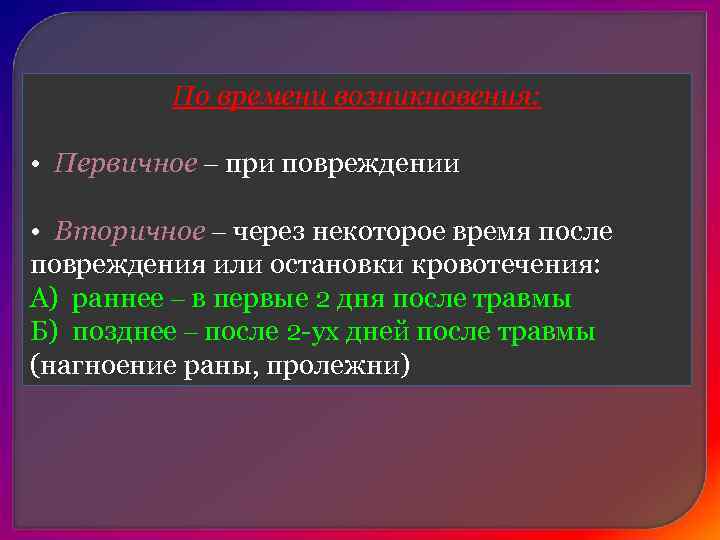 По времени возникновения:

• Первичное – при повреждении

• Вторичное – через некоторое время после повреждения или остановки кровотечения:
А) раннее – в первые 2 дня после травмы
Б) позднее – после 2-ух дней после травмы (нагноение раны, пролежни)